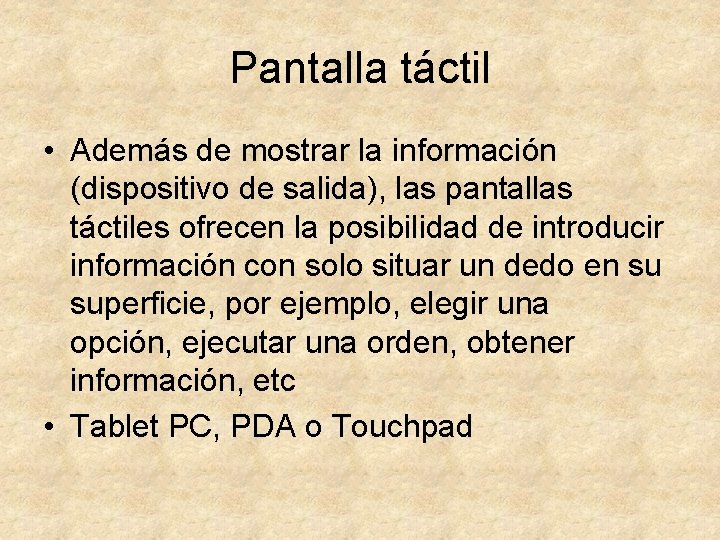 Pantalla táctil

• Además de mostrar la información (dispositivo de salida), las pantallas táctiles ofrecen la posibilidad de introducir información con solo situar un dedo en su superficie, por ejemplo, elegir una opción, ejecutar una orden, obtener información, etc

• Tablet PC, PDA o Touchpad